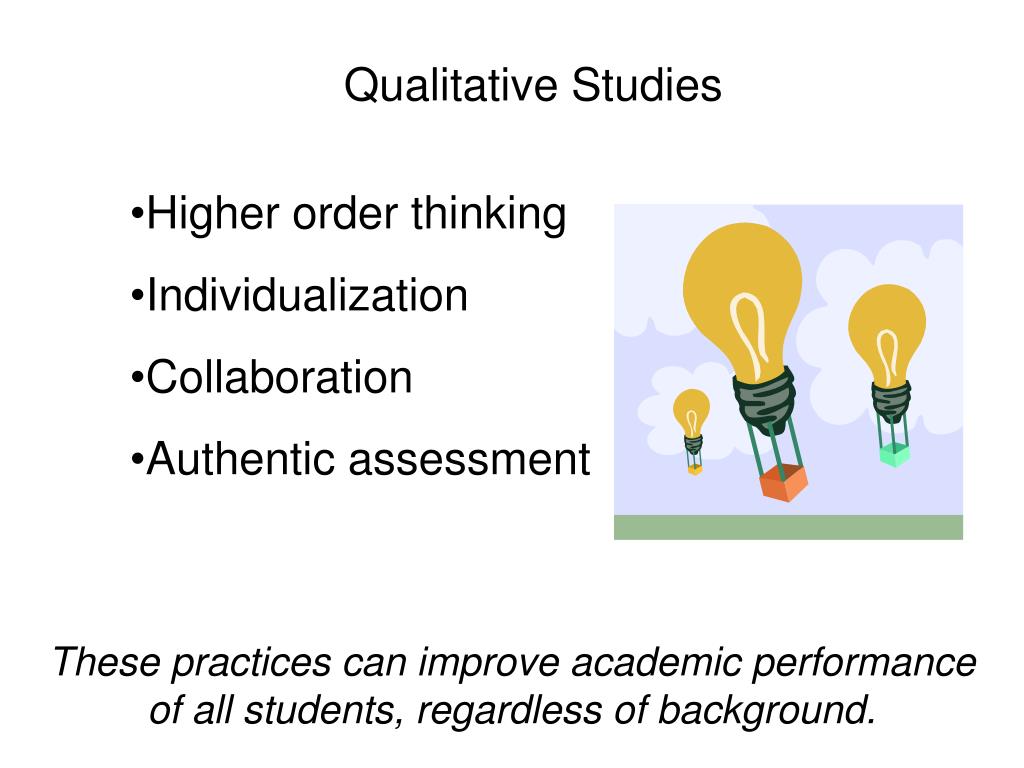 Qualitative Studies

•Higher order thinking
•Individualization
•Collaboration
•Authentic assessment

These practices can improve academic performance of all students, regardless of background.